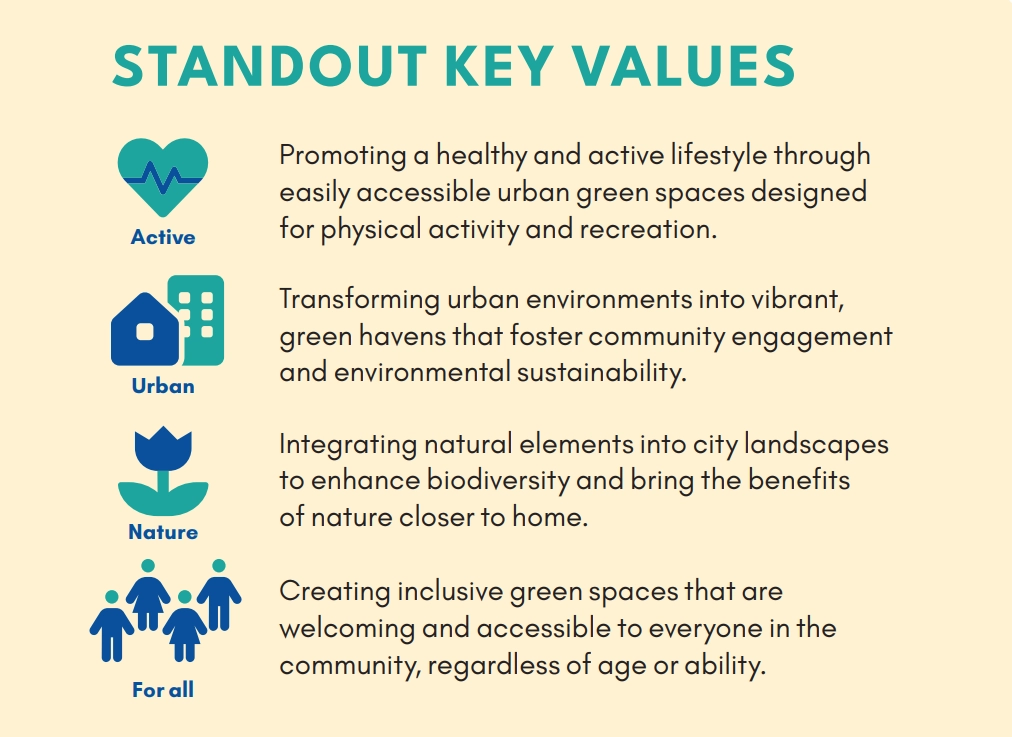 STANDOUT KEY VALUES

Active

Promoting a healthy and active lifestyle through easily accessible urban green spaces designed for physical activity and recreation.

Urban

Transforming urban environments into vibrant, green havens that foster community engagement and environmental sustainability.

Nature

Integrating natural elements into city landscapes to enhance biodiversity and bring the benefits of nature closer to home.

For all

Creating inclusive green spaces that are welcoming and accessible to everyone in the community, regardless of age or ability.